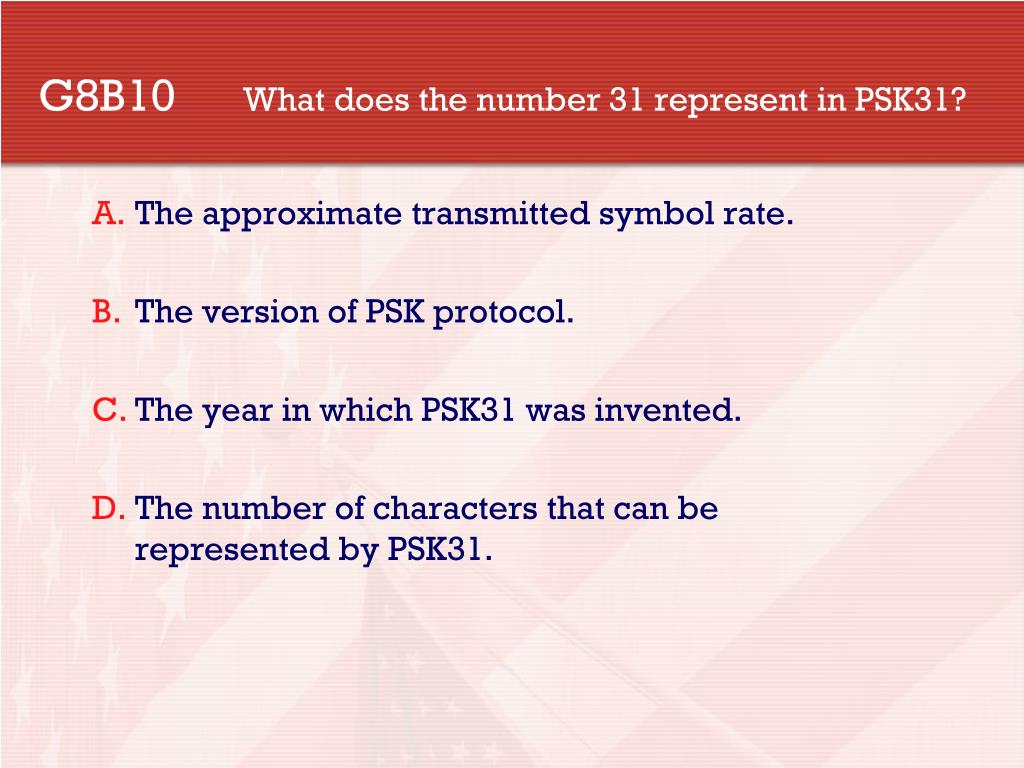 G8B10 What does the number 31 represent in PSK31?

A. The approximate transmitted symbol rate.

B. The version of PSK protocol.

C. The year in which PSK31 was invented.

D. The number of characters that can be represented by PSK31.